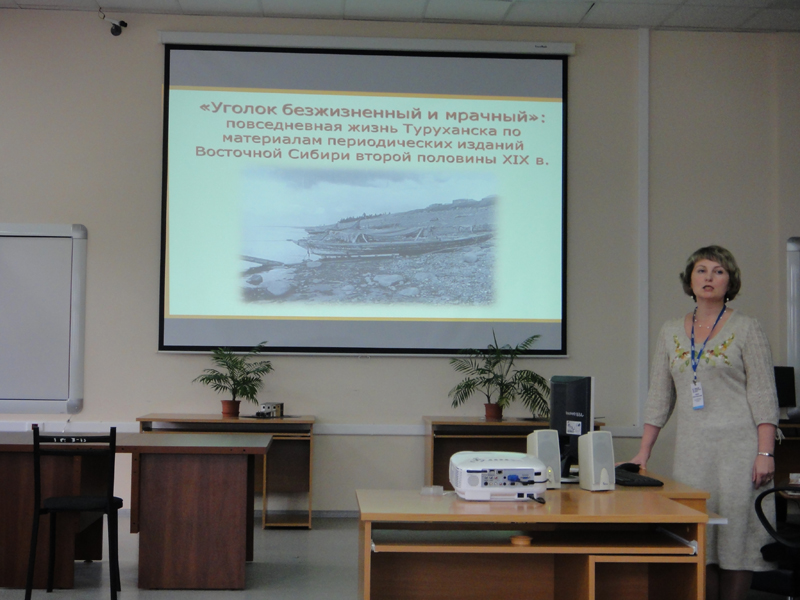 «Уголок безжизненный и мрачный»: повседневная жизнь Туруханска по материалам периодических изданий Восточной Сибири второй половины XIX в.